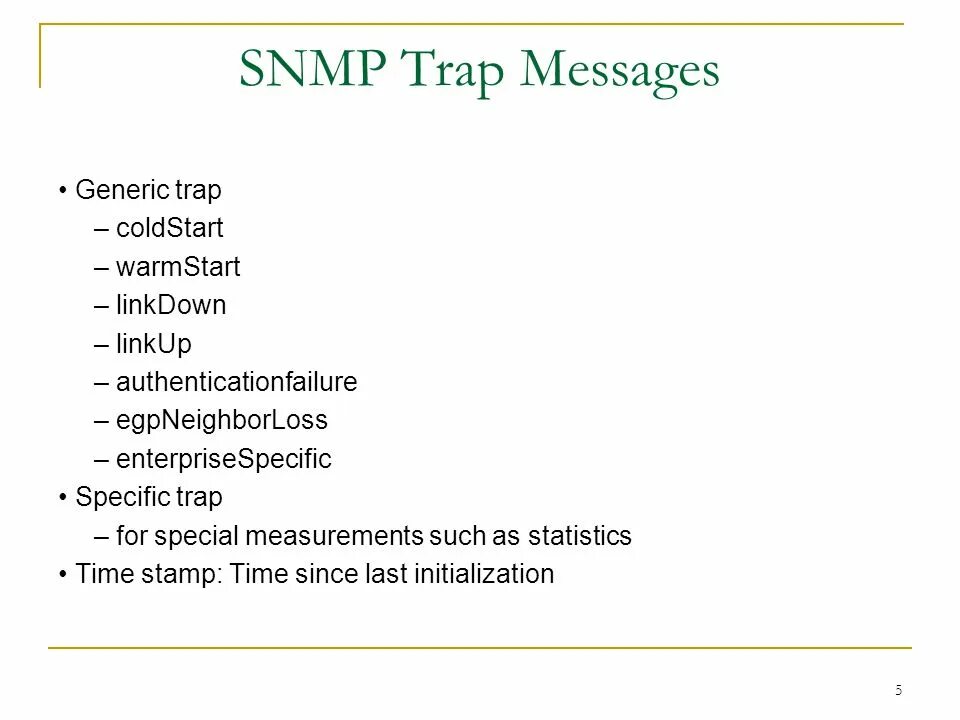 SNMP Trap Messages

• Generic trap
– coldStart
– warmStart
– linkDown
– linkUp
– authenticationfailure
– egpNeighborLoss
– enterpriseSpecific
• Specific trap
– for special measurements such as statistics
• Time stamp: Time since last initialization

5